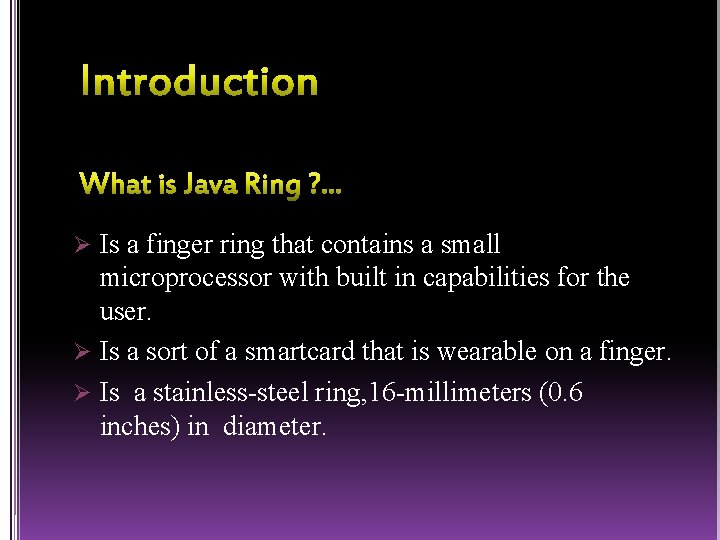 Introduction

What is Java Ring ?...

➢ Is a finger ring that contains a small microprocessor with built in capabilities for the user.

➢ Is a sort of a smartcard that is wearable on a finger.

➢ Is a stainless-steel ring,16-millimeters (0.6 inches) in diameter.